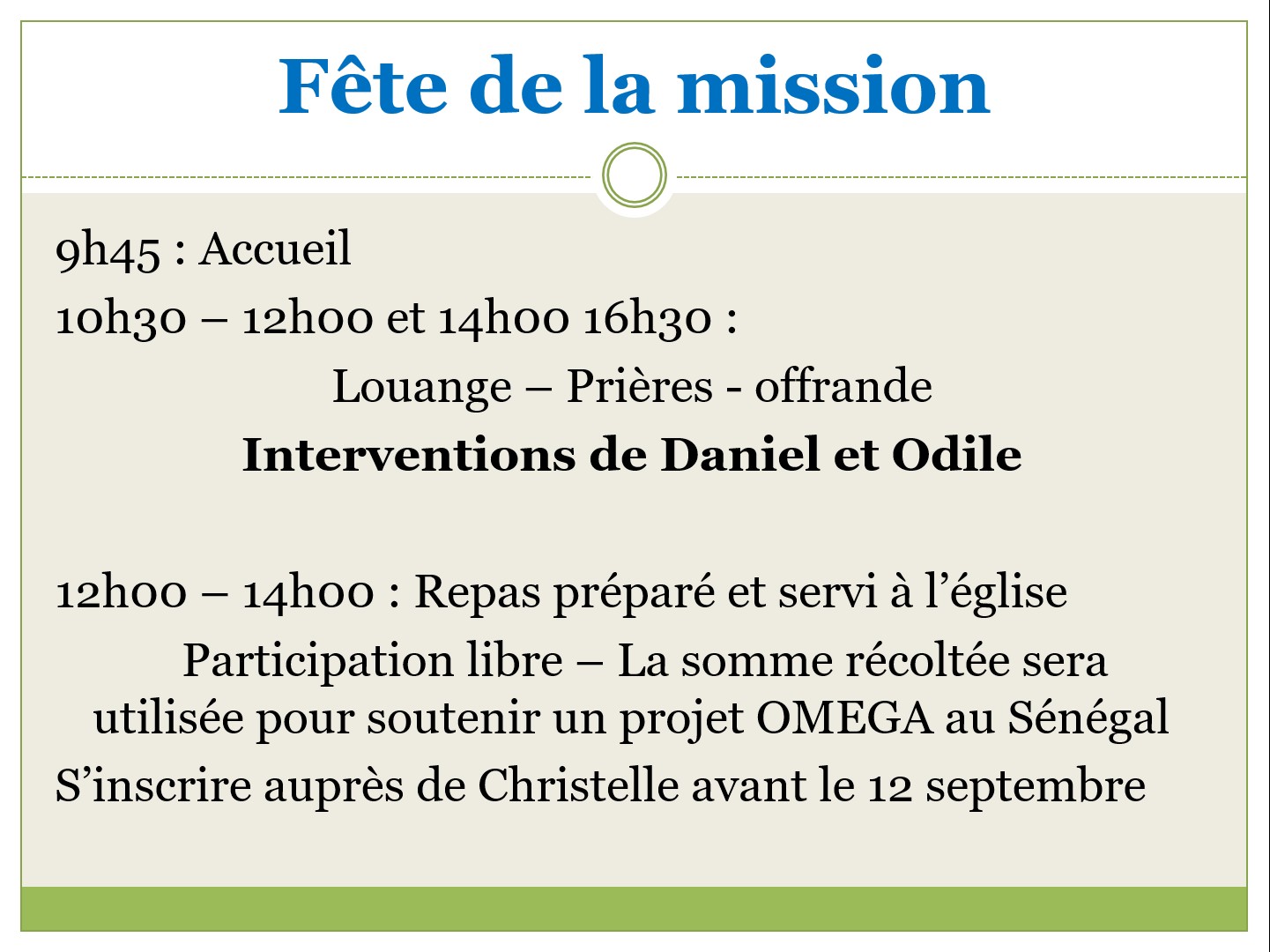 Fête de la mission

9h45 : Accueil

10h30 – 12h00 et 14h00 16h30 :

Louange – Prières - offrande

Interventions de Daniel et Odile

12h00 – 14h00 : Repas préparé et servi à l’église

Participation libre – La somme récoltée sera utilisée pour soutenir un projet OMEGA au Sénégal

S’inscrire auprès de Christelle avant le 12 septembre